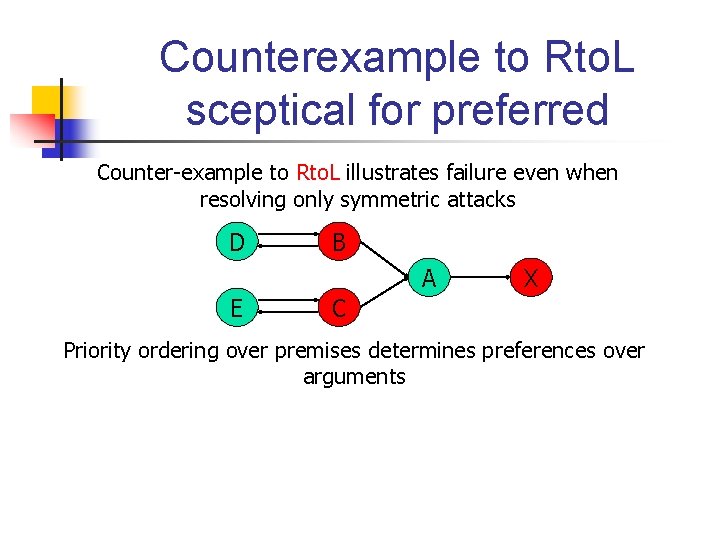 Counterexample to RtoL sceptical for preferred

Counter-example to RtoL illustrates failure even when resolving only symmetric attacks

D B A X E C

Priority ordering over premises determines preferences over arguments